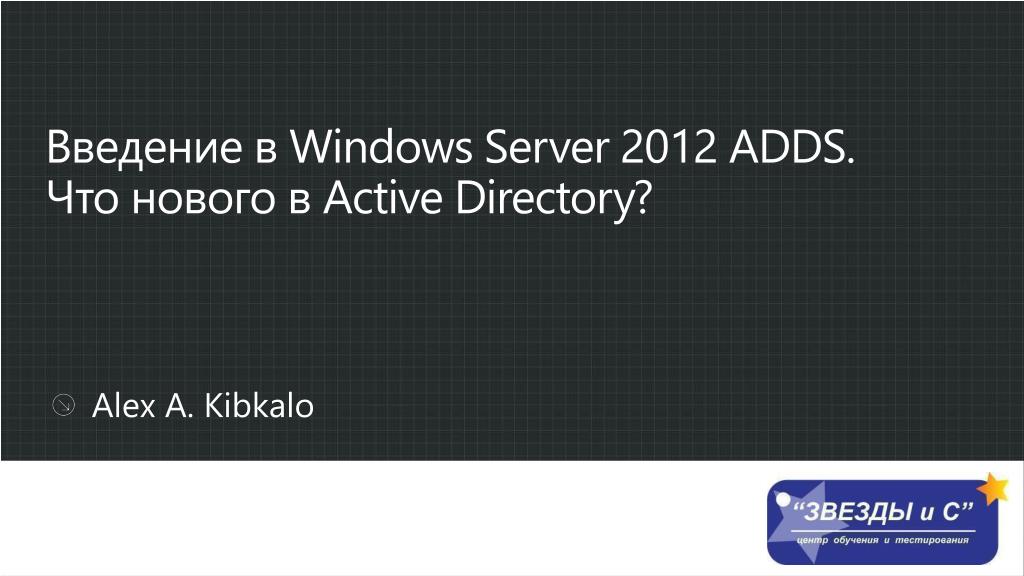 Введение в Windows Server 2012 ADDS. Что нового в Active Directory?

Alex A. Kibkalo

“ЗВЕЗДЫ и С”
центр обучения и тестирования